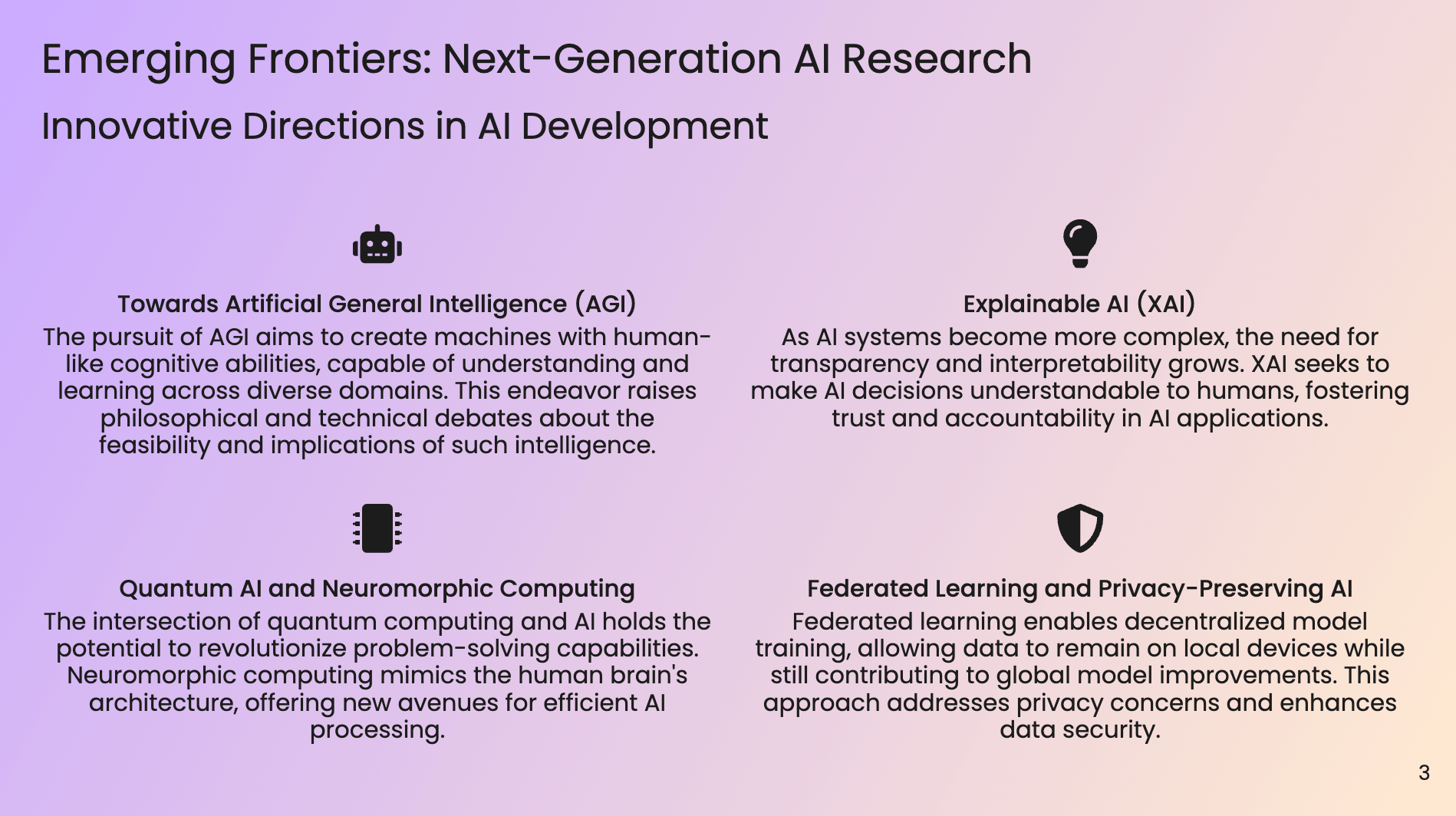 Emerging Frontiers: Next-Generation AI Research

Innovative Directions in AI Development

Towards Artificial General Intelligence (AGI)
The pursuit of AGI aims to create machines with human-like cognitive abilities, capable of understanding and learning across diverse domains. This endeavor raises philosophical and technical debates about the feasibility and implications of such intelligence.

Explainable AI (XAI)
As AI systems become more complex, the need for transparency and interpretability grows. XAI seeks to make AI decisions understandable to humans, fostering trust and accountability in AI applications.

Quantum AI and Neuromorphic Computing
The intersection of quantum computing and AI holds the potential to revolutionize problem-solving capabilities. Neuromorphic computing mimics the human brain's architecture, offering new avenues for efficient AI processing.

Federated Learning and Privacy-Preserving AI
Federated learning enables decentralized model training, allowing data to remain on local devices while still contributing to global model improvements. This approach addresses privacy concerns and enhances data security.

3